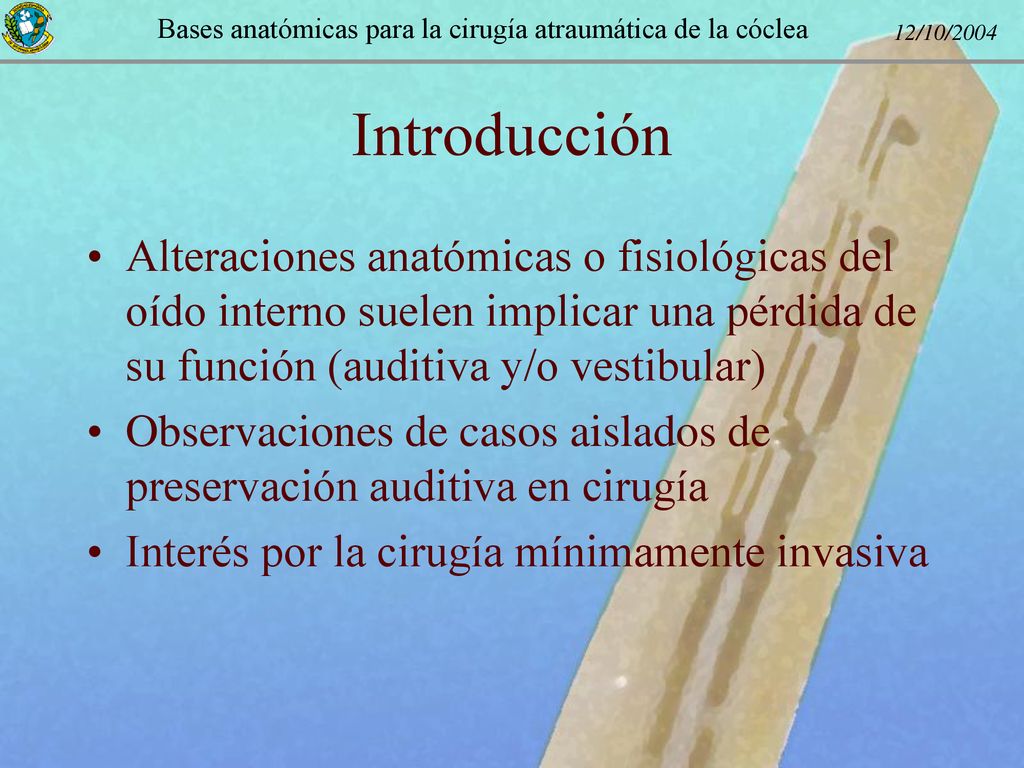 Bases anatómicas para la cirugía atraumática de la cóclea

12/10/2004

Introducción

• Alteraciones anatómicas o fisiológicas del oído interno suelen implicar una pérdida de su función (auditiva y/o vestibular)
• Observaciones de casos aislados de preservación auditiva en cirugía
• Interés por la cirugía mínimamente invasiva